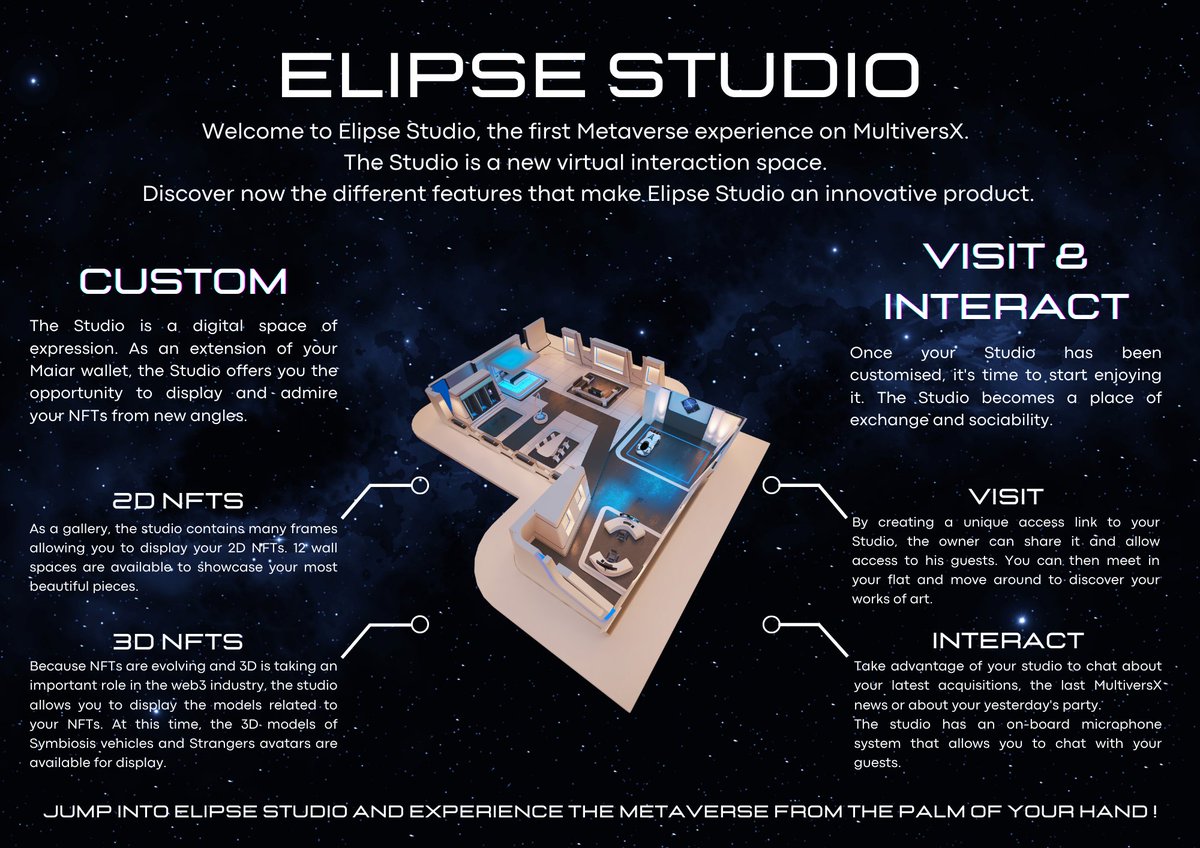 ELIPSE STUDIO

Welcome to Elipse Studio, the first Metaverse experience on MultiversX. The Studio is a new virtual interaction space. Discover now the different features that make Elipse Studio an innovative product.

CUSTOM

The Studio is a digital space of expression. As an extension of your Maiar wallet, the Studio offers you the opportunity to display and admire your NFTs from new angles.

2D NFTS

As a gallery, the studio contains many frames allowing you to display your 2D NFTs. 12 wall spaces are available to showcase your most beautiful pieces.

3D NFTS

Because NFTs are evolving and 3D is taking an important role in the web3 industry, the studio allows you to display the models related to your NFTs. At this time, the 3D models of Symbiosis vehicles and Strangers avatars are available for display.

VISIT & INTERACT

Once your Studio has been customised, it's time to start enjoying it. The Studio becomes a place of exchange and sociability.

VISIT

By creating a unique access link to your Studio, the owner can share it and allow access to his guests. You can then meet in your flat and move around to discover your works of art.

INTERACT

Take advantage of your studio to chat about your latest acquisitions, the last MultiversX news or about your yesterday's party.
The studio has an on-board microphone system that allows you to chat with your guests.

JUMP INTO ELIPSE STUDIO AND EXPERIENCE THE METAVERSE FROM THE PALM OF YOUR HAND !